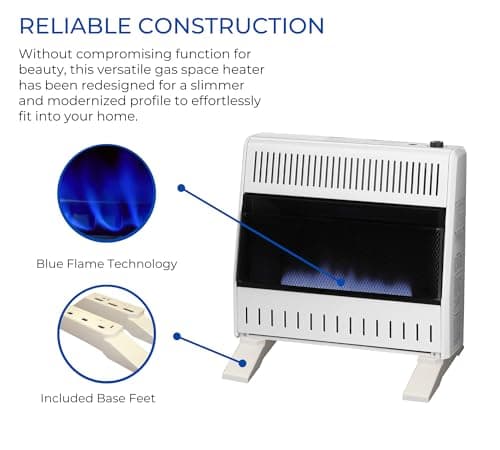 RELIABLE CONSTRUCTION

Without compromising function for beauty, this versatile gas space heater has been redesigned for a slimmer and modernized profile to effortlessly fit into your home.

Blue Flame Technology

Included Base Feet